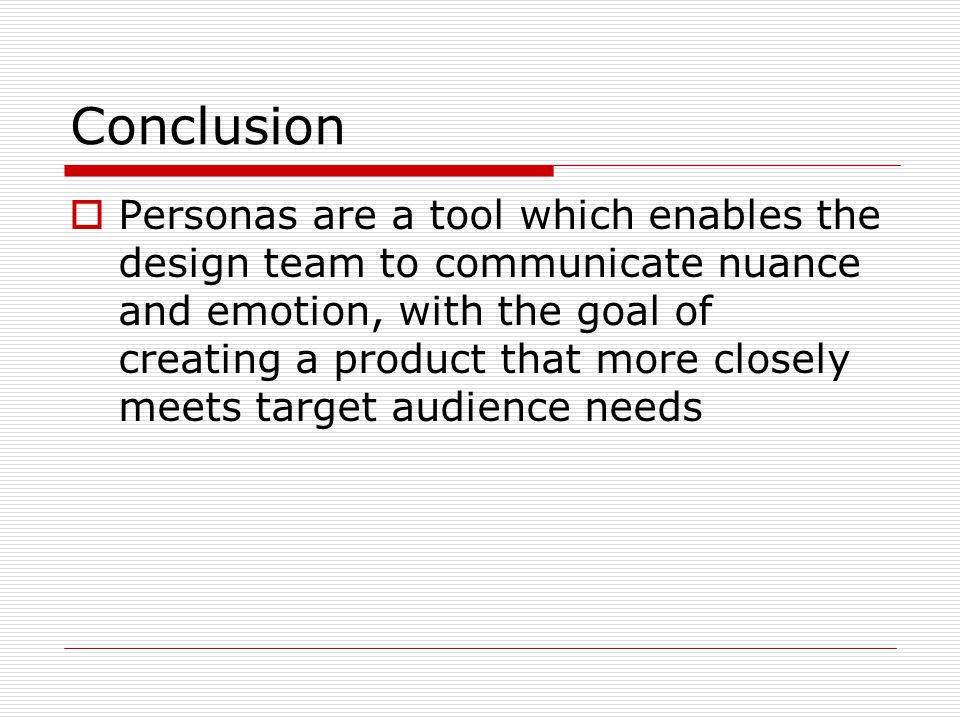 Conclusion

Personas are a tool which enables the design team to communicate nuance and emotion, with the goal of creating a product that more closely meets target audience needs